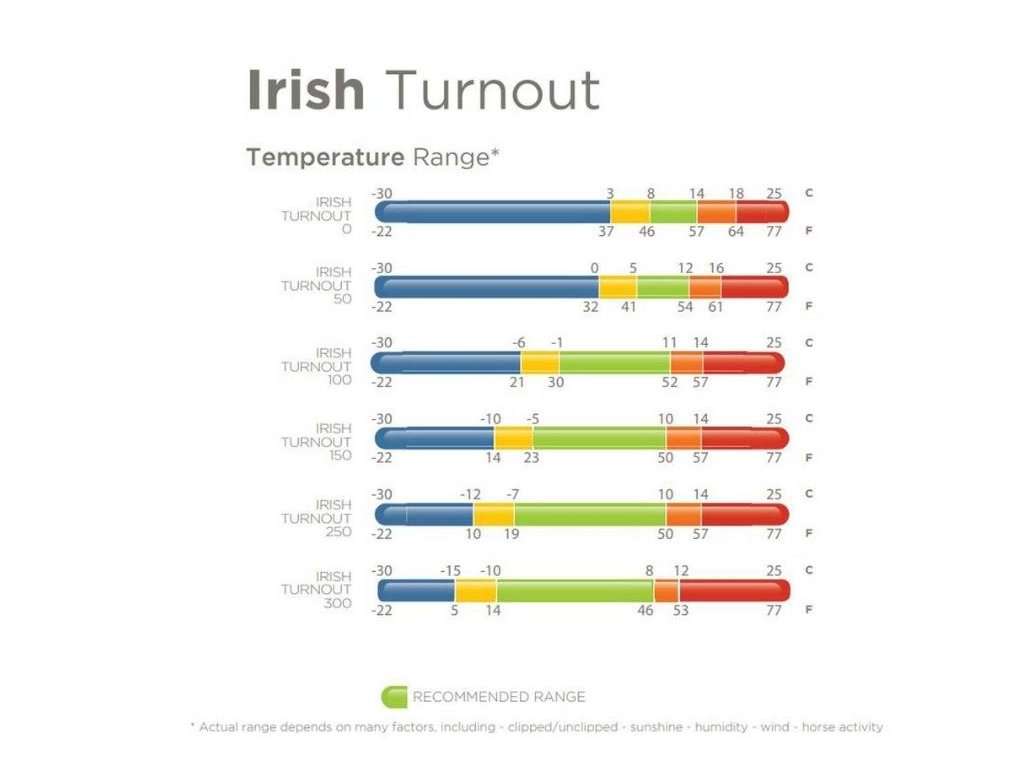 Irish Turnout

Temperature Range*

IRISH TURNOUT 0
-30 3 8 14 18 25 C
-22 37 46 57 64 77 F

IRISH TURNOUT 50
-30 0 5 12 16 25 C
-22 32 41 54 61 77 F

IRISH TURNOUT 100
-30 -6 -1 11 14 25 C
-22 21 30 52 57 77 F

IRISH TURNOUT 150
-30 -10 -5 10 14 25 C
-22 14 23 50 57 77 F

IRISH TURNOUT 250
-30 -12 -7 10 14 25 C
-22 10 19 50 57 77 F

IRISH TURNOUT 300
-30 -15 -10 8 12 25 C
-22 5 14 46 53 77 F

RECOMMENDED RANGE

* Actual range depends on many factors, including - clipped/unclipped - sunshine - humidity - wind - horse activity